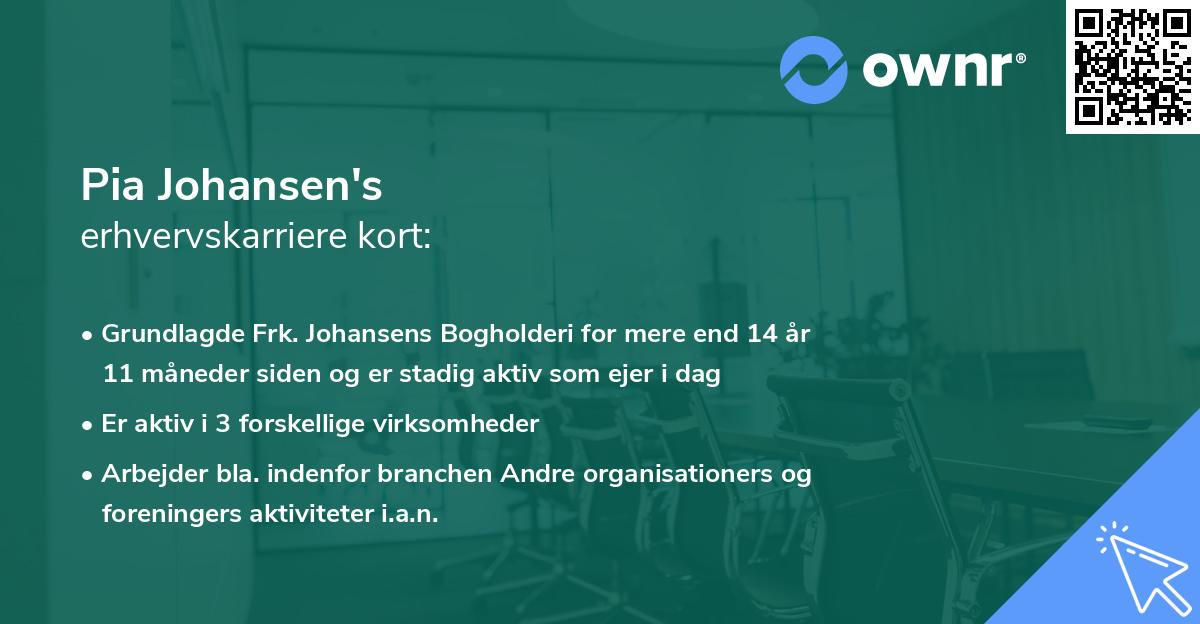 ownr®

Pia Johansen's
erhvervskarriere kort:

• Grundlagde Frk. Johansens Bogholderi for mere end 14 år 11 måneder siden og er stadig aktiv som ejer i dag
• Er aktiv i 3 forskellige virksomheder
• Arbejder bla. indenfor branchen Andre organisationers og foreningers aktiviteter i.a.n.